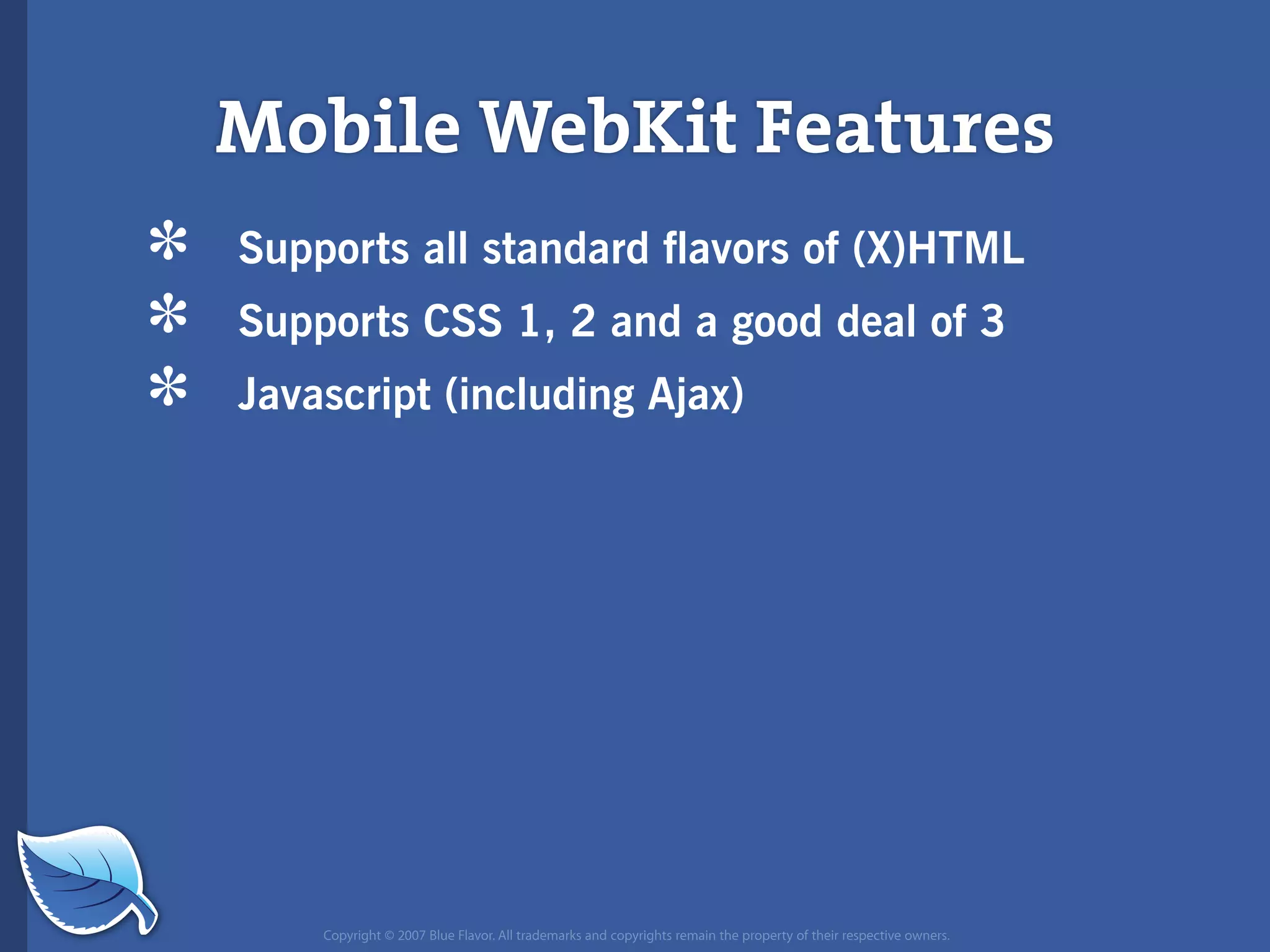 Mobile WebKit Features

* Supports all standard flavors of (X)HTML
* Supports CSS 1, 2 and a good deal of 3
* Javascript (including Ajax)

Copyright © 2007 Blue Flavor. All trademarks and copyrights remain the property of their respective owners.